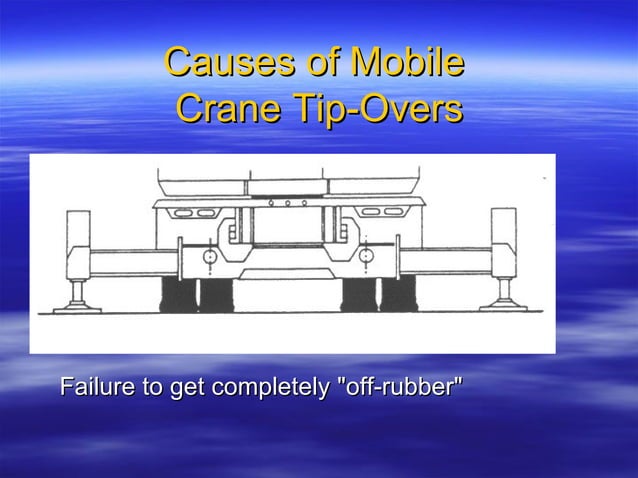 Causes of Mobile Crane Tip-Overs

Failure to get completely "off-rubber"